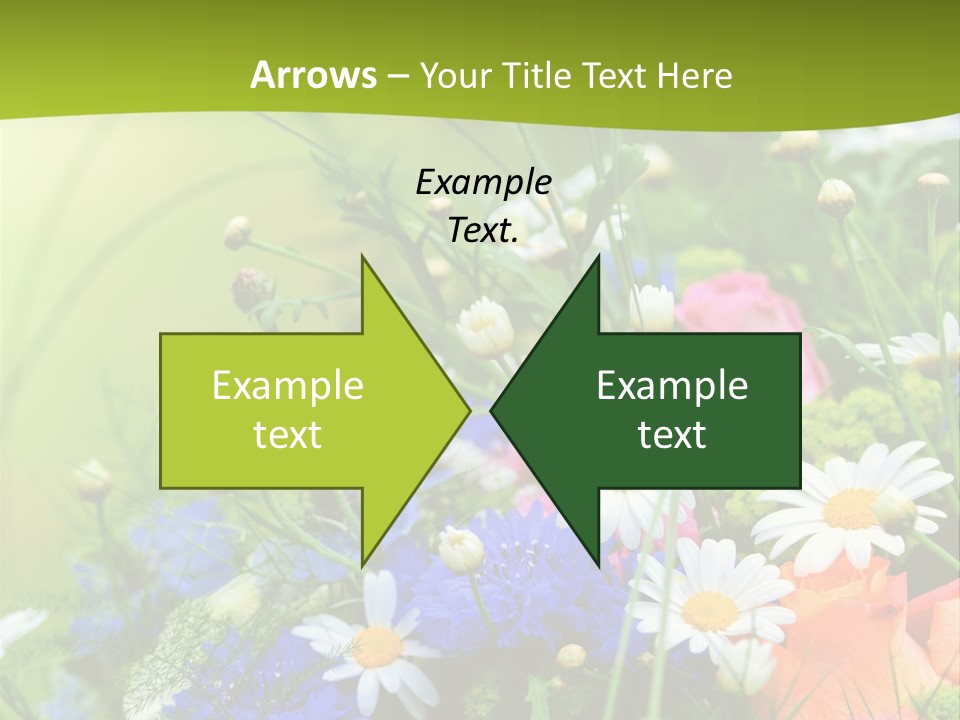 Arrows – Your Title Text Here

Example Text.

Example text

Example text